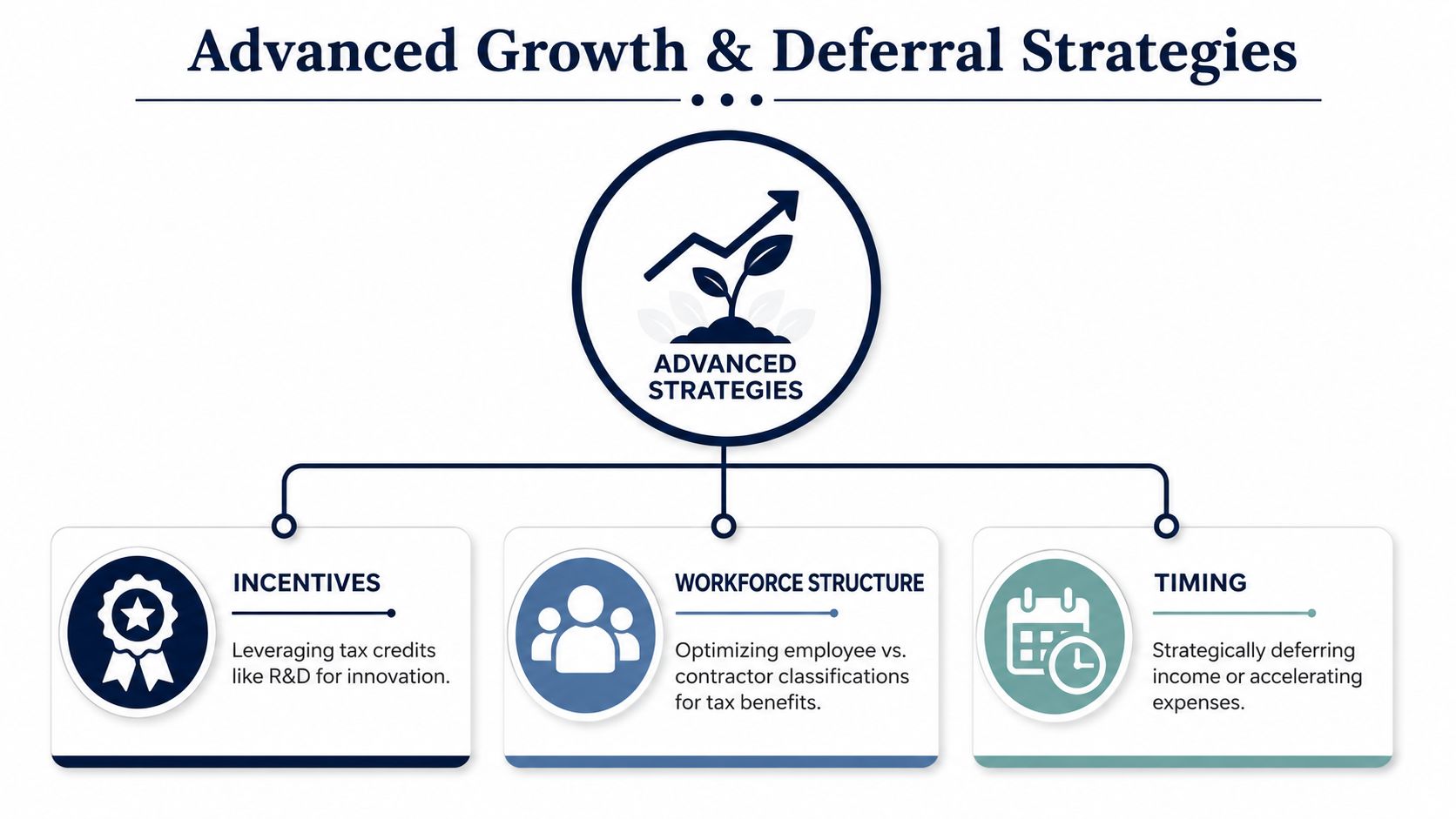 Advanced Growth & Deferral Strategies

ADVANCED STRATEGIES

INCENTIVES

Leveraging tax credits like R&D for innovation.

WORKFORCE STRUCTURE

Optimizing employee vs. contractor classifications for tax benefits.

TIMING

Strategically deferring income or accelerating expenses.